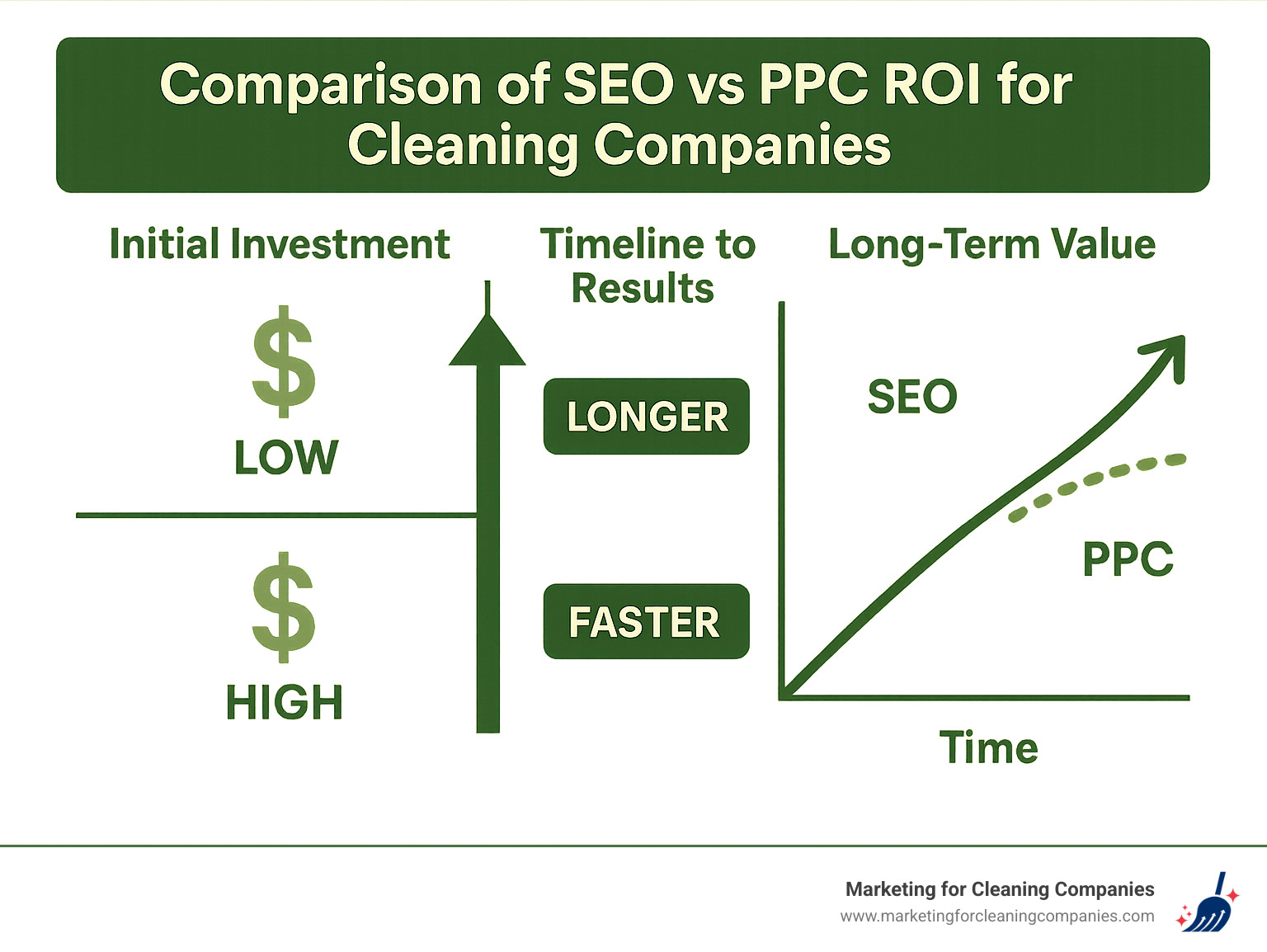 Comparison of SEO vs PPC ROI for Cleaning Companies

Initial Investment

$
LOW

$
HIGH

Timeline to Results

LONGER

FASTER

Long-Term Value

SEO

PPC

Time

Marketing for Cleaning Companies
www.marketingforcleaningcompanies.com